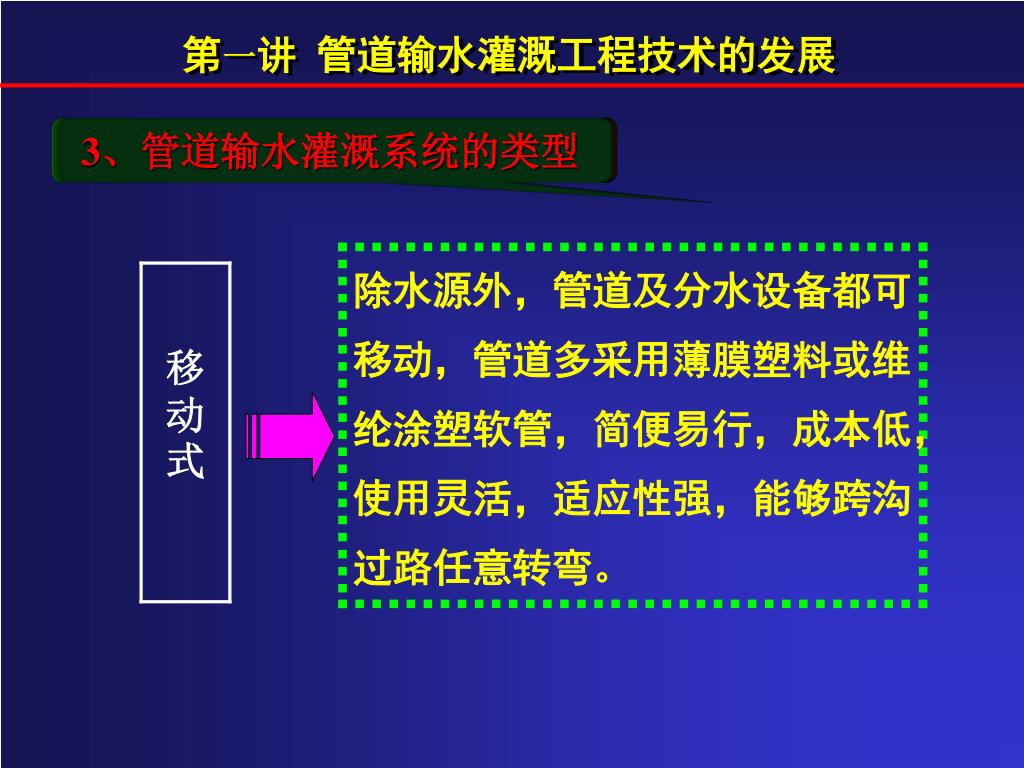 第一讲 管道输水灌溉工程技术的发展

3、管道输水灌溉系统的类型

移动式

除水源外，管道及分水设备都可移动，管道多采用薄膜塑料或维纶涂塑软管，简便易行，成本低，使用灵活，适应性强，能够跨沟过路任意转弯。